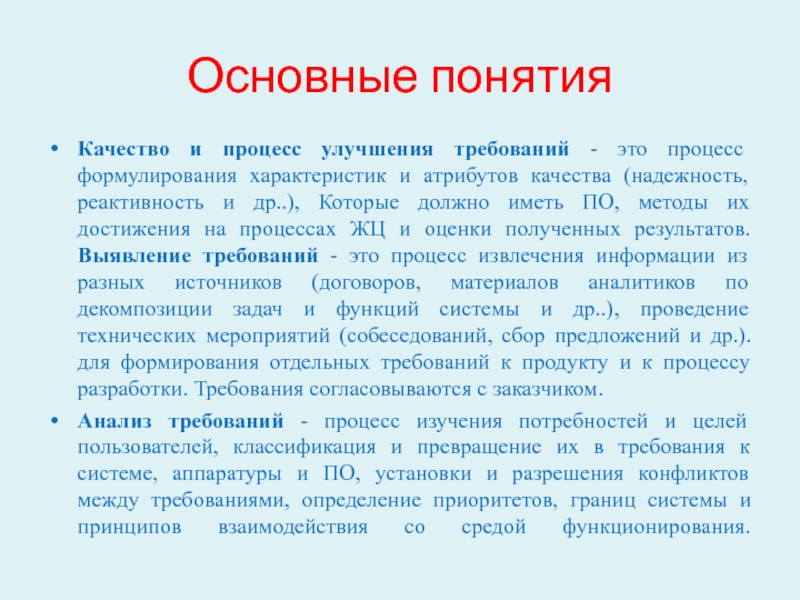 Основные понятия

• Качество и процесс улучшения требований - это процесс формулирования характеристик и атрибутов качества (надежность, реактивность и др..), Которые должно иметь ПО, методы их достижения на процессах ЖЦ и оценки полученных результатов. Выявление требований - это процесс извлечения информации из разных источников (договоров, материалов аналитиков по декомпозиции задач и функций системы и др..), проведение технических мероприятий (собеседований, сбор предложений и др.). для формирования отдельных требований к продукту и к процессу разработки. Требования согласовываются с заказчиком.

• Анализ требований - процесс изучения потребностей и целей пользователей, классификация и превращение их в требования к системе, аппаратуры и ПО, установки и разрешения конфликтов между требованиями, определение приоритетов, границ системы и принципов взаимодействия со средой функционирования.